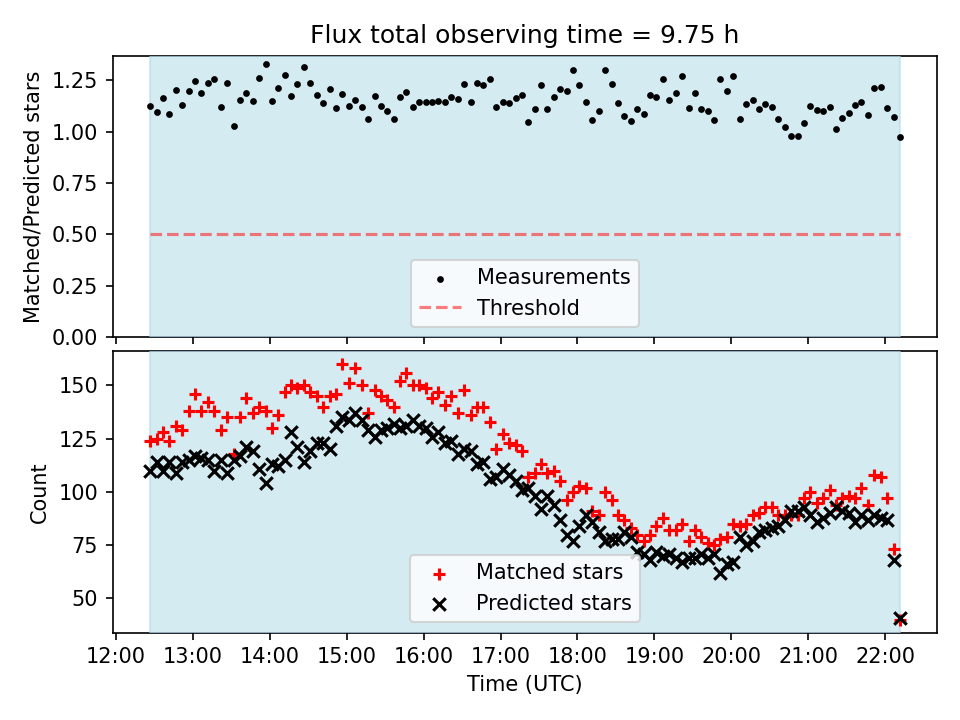 Flux total observing time = 9.75 h

Matched/Predicted stars

1.25
1.00
0.75
0.50
0.25
0.00

Measurements
Threshold

Count

150
125
100
75
50

Matched stars
Predicted stars

12:00 13:00 14:00 15:00 16:00 17:00 18:00 19:00 20:00 21:00 22:00

Time (UTC)